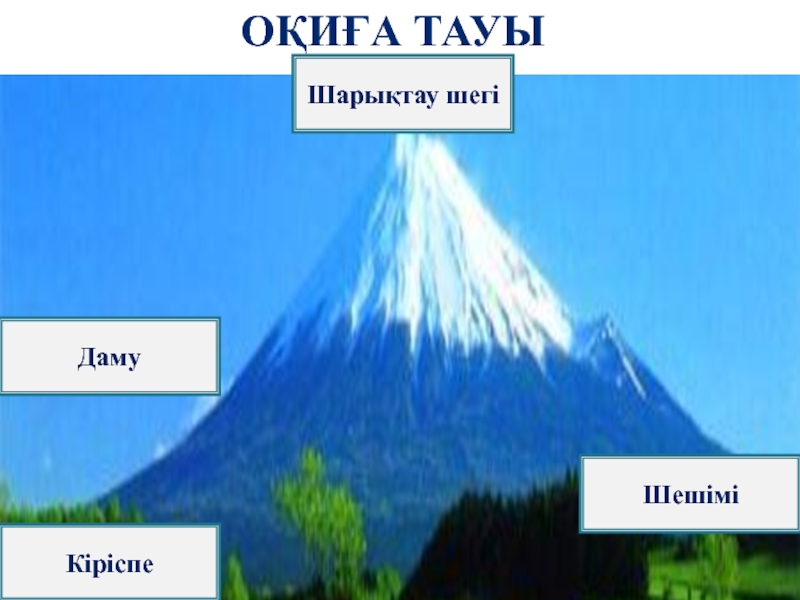 ОҚИҒА ТАУЫ

Шарықтау шегі

Даму

Шешімі

Кіріспе